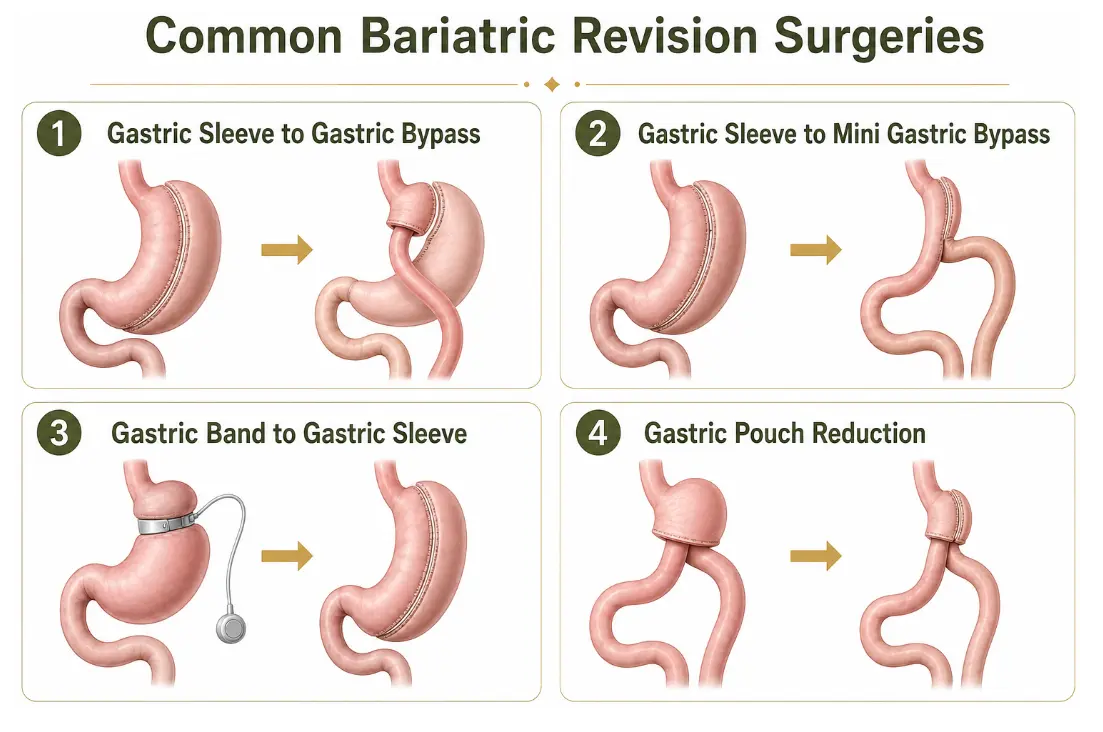 Common Bariatric Revision Surgeries

1 Gastric Sleeve to Gastric Bypass

2 Gastric Sleeve to Mini Gastric Bypass

3 Gastric Band to Gastric Sleeve

4 Gastric Pouch Reduction